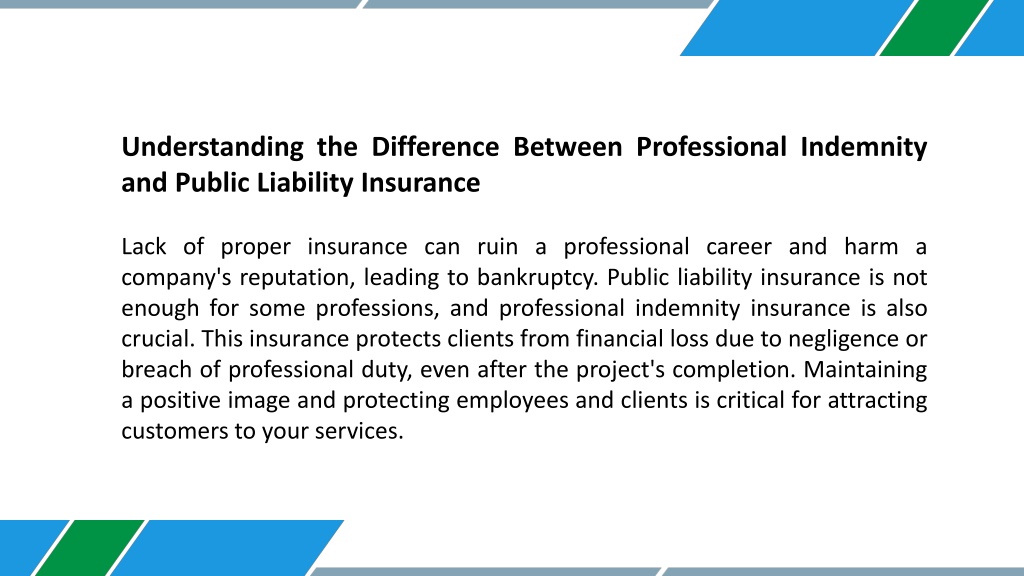 Understanding the Difference Between Professional Indemnity and Public Liability Insurance

Lack of proper insurance can ruin a professional career and harm a company's reputation, leading to bankruptcy. Public liability insurance is not enough for some professions, and professional indemnity insurance is also crucial. This insurance protects clients from financial loss due to negligence or breach of professional duty, even after the project's completion. Maintaining a positive image and protecting employees and clients is critical for attracting customers to your services.